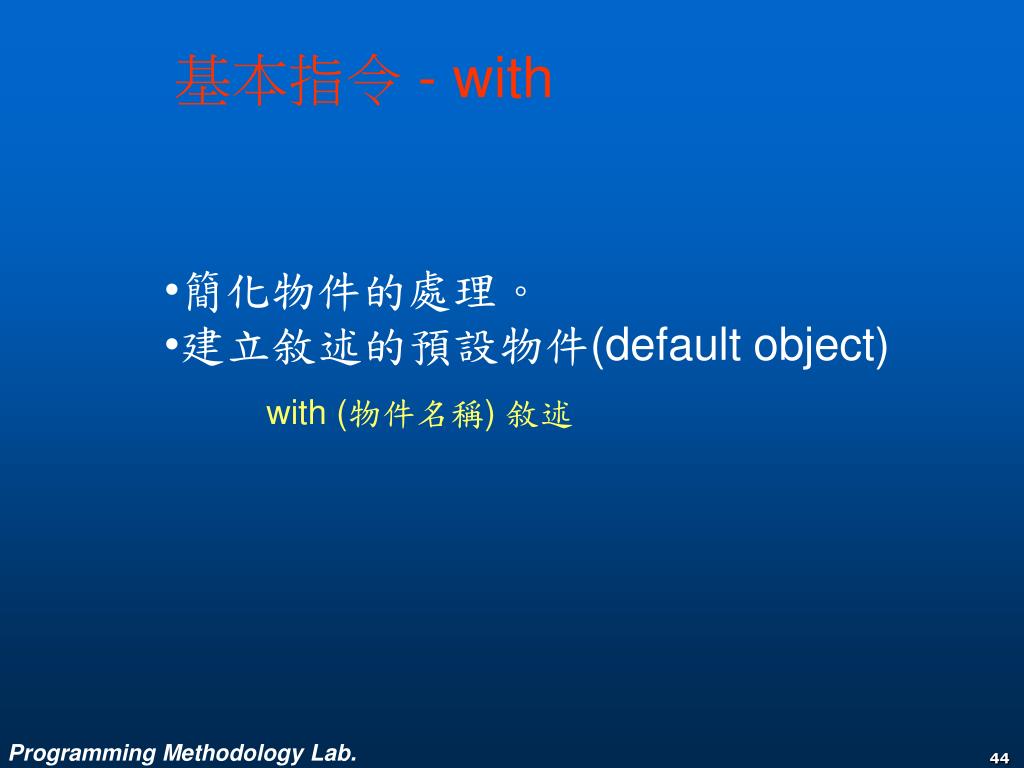 基本指令 - with

•簡化物件的處理。
•建立敘述的預設物件(default object)

with (物件名稱) 敘述

Programming Methodology Lab.

44